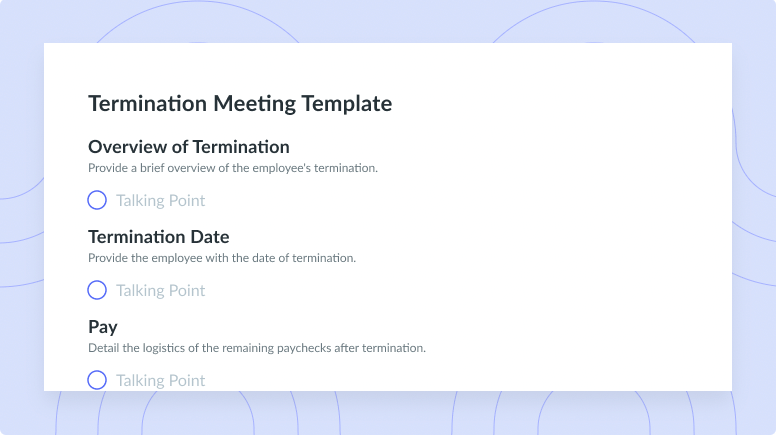 Termination Meeting Template

Overview of Termination

Provide a brief overview of the employee's termination.

Talking Point

Termination Date

Provide the employee with the date of termination.

Talking Point

Pay

Detail the logistics of the remaining paychecks after termination.

Talking Point